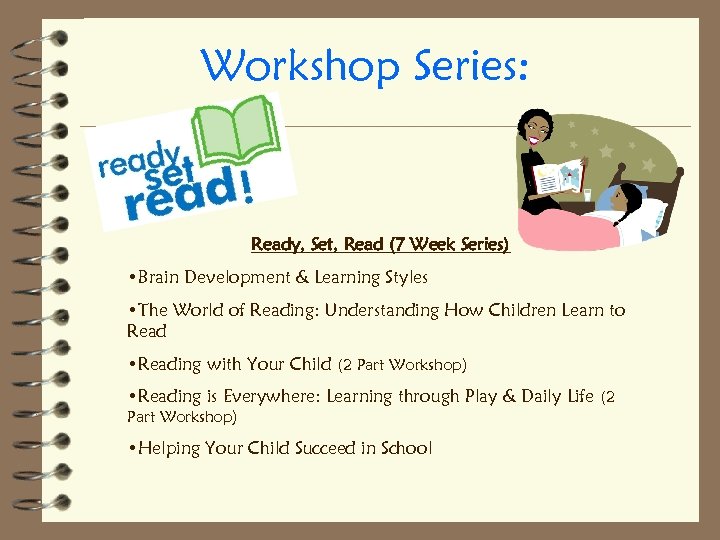 Workshop Series:

ready set read!

Ready, Set, Read (7 Week Series)

•Brain Development & Learning Styles

•The World of Reading: Understanding How Children Learn to Read

•Reading with Your Child (2 Part Workshop)

•Reading is Everywhere: Learning through Play & Daily Life (2 Part Workshop)

•Helping Your Child Succeed in School